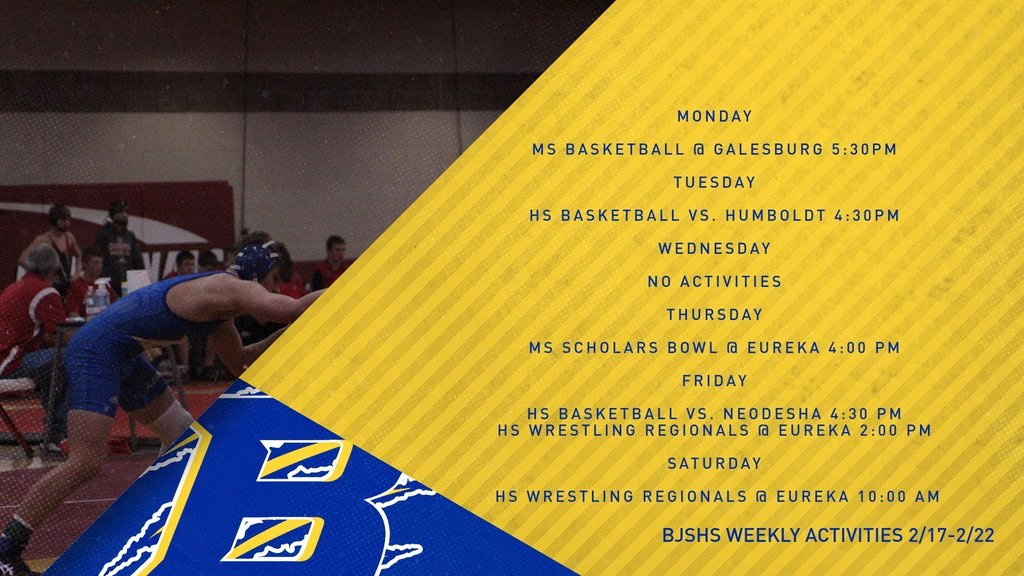 MONDAY

MS BASKETBALL @ GALESBURG 5:30PM

TUESDAY

HS BASKETBALL VS. HUMBOLDT 4:30PM

WEDNESDAY

NO ACTIVITIES

THURSDAY

MS SCHOLARS BOWL @ EUREKA 4:00 PM

FRIDAY

HS BASKETBALL VS. NEODESHA 4:30 PM
HS WRESTLING REGIONALS @ EUREKA 2:00 PM

SATURDAY

HS WRESTLING REGIONALS @ EUREKA 10:00 AM

BJSHS WEEKLY ACTIVITIES 2/17-2/22